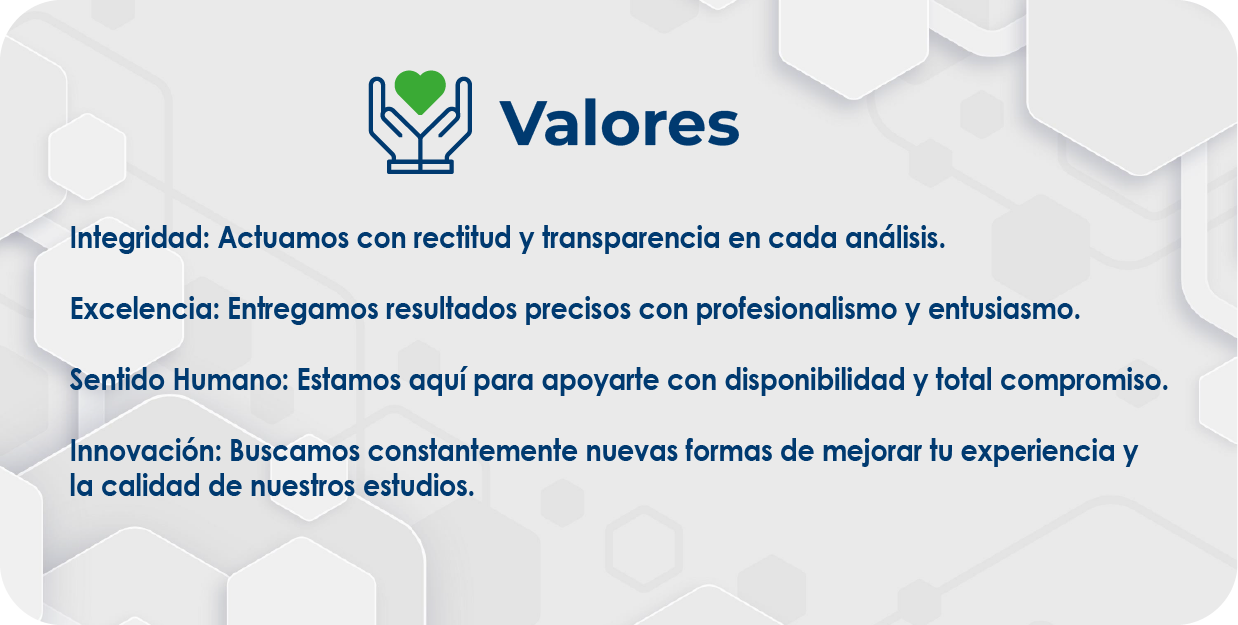 Valores

Integridad: Actuamos con rectitud y transparencia en cada análisis.

Excelencia: Entregamos resultados precisos con profesionalismo y entusiasmo.

Sentido Humano: Estamos aquí para apoyarte con disponibilidad y total compromiso.

Innovación: Buscamos constantemente nuevas formas de mejorar tu experiencia y la calidad de nuestros estudios.